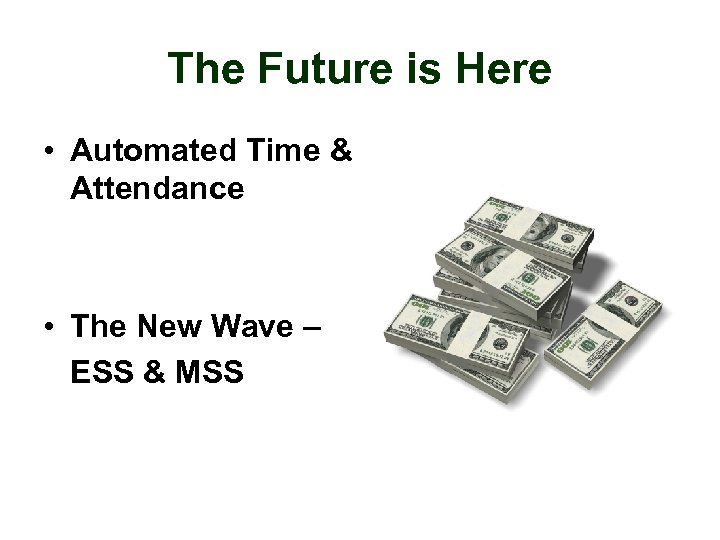 The Future is Here

• Automated Time & Attendance

• The New Wave – ESS & MSS